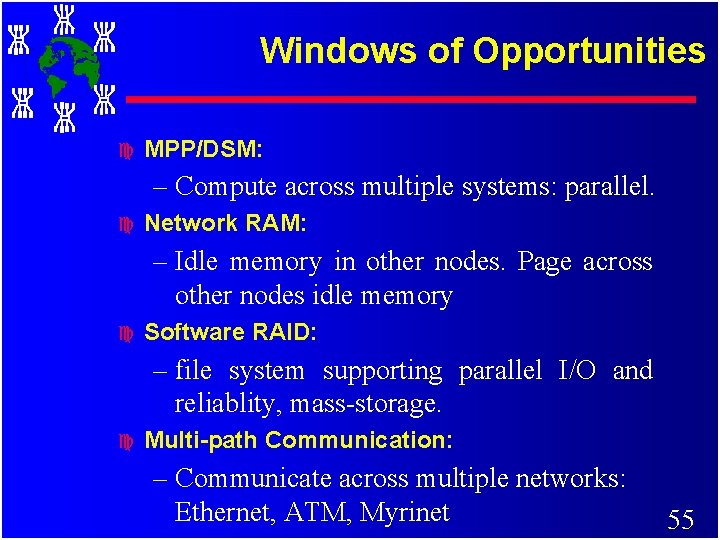 Windows of Opportunities

MPP/DSM:

– Compute across multiple systems: parallel.

Network RAM:

– Idle memory in other nodes. Page across other nodes idle memory

Software RAID:

– file system supporting parallel I/O and reliablity, mass-storage.

Multi-path Communication:

– Communicate across multiple networks: Ethernet, ATM, Myrinet

55